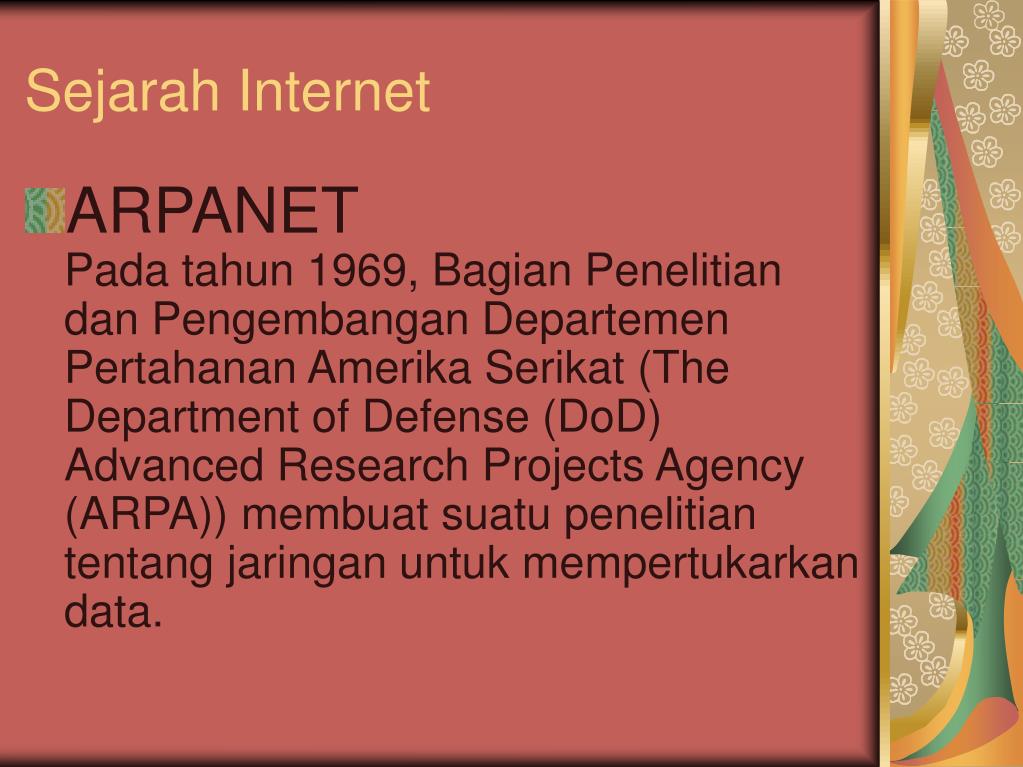 Sejarah Internet

ARPANET
Pada tahun 1969, Bagian Penelitian dan Pengembangan Departemen Pertahanan Amerika Serikat (The Department of Defense (DoD) Advanced Research Projects Agency (ARPA)) membuat suatu penelitian tentang jaringan untuk mempertukarkan data.